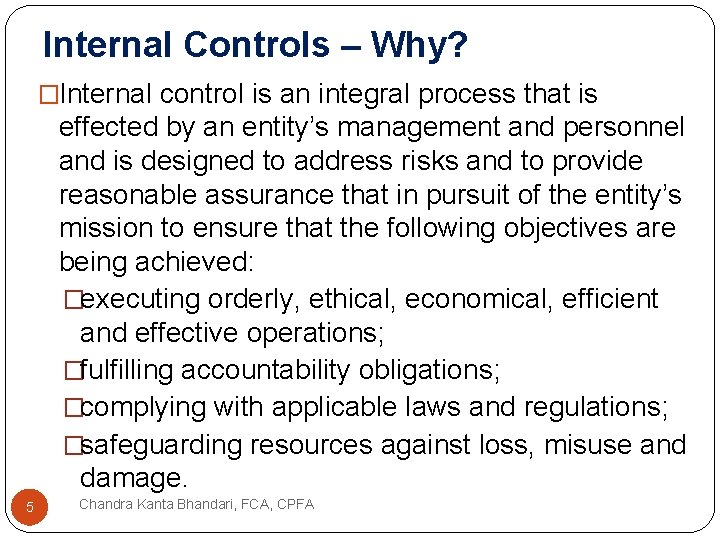 Internal Controls – Why?

□Internal control is an integral process that is effected by an entity's management and personnel and is designed to address risks and to provide reasonable assurance that in pursuit of the entity's mission to ensure that the following objectives are being achieved:

□executing orderly, ethical, economical, efficient and effective operations;

□fulfilling accountability obligations;

□complying with applicable laws and regulations;

□safeguarding resources against loss, misuse and damage.

5

Chandra Kanta Bhandari, FCA, CPFA